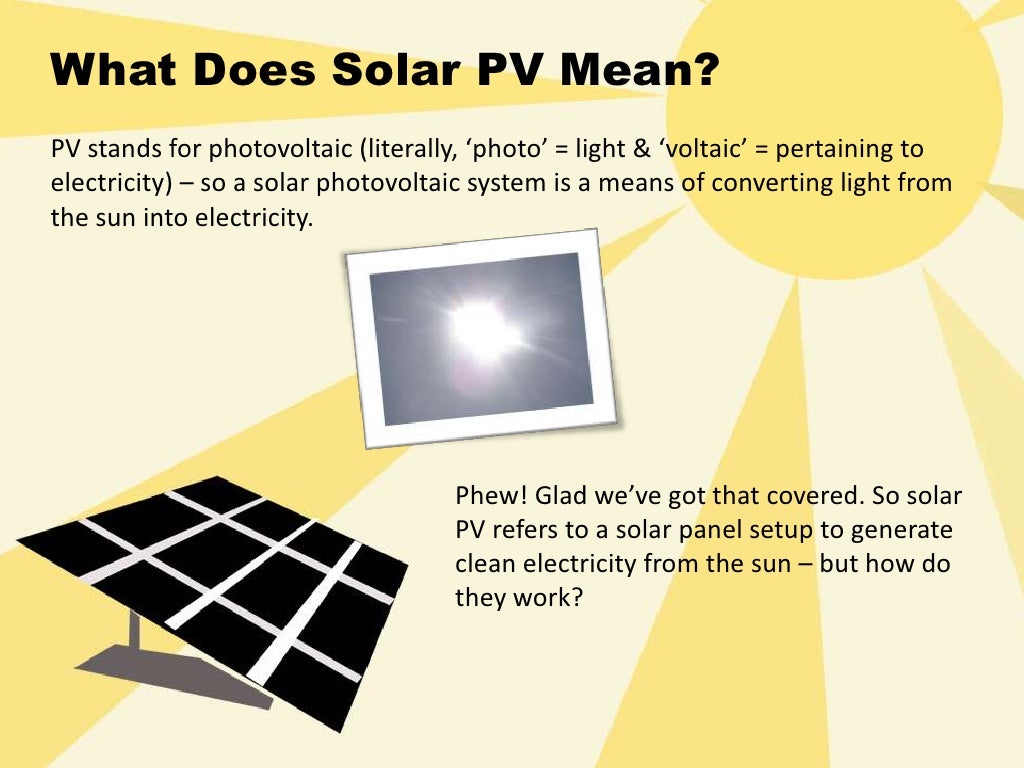 What Does Solar PV Mean?

PV stands for photovoltaic (literally, ‘photo’ = light & ‘voltaic’ = pertaining to electricity) – so a solar photovoltaic system is a means of converting light from the sun into electricity.

Phew! Glad we’ve got that covered. So solar PV refers to a solar panel setup to generate clean electricity from the sun – but how do they work?